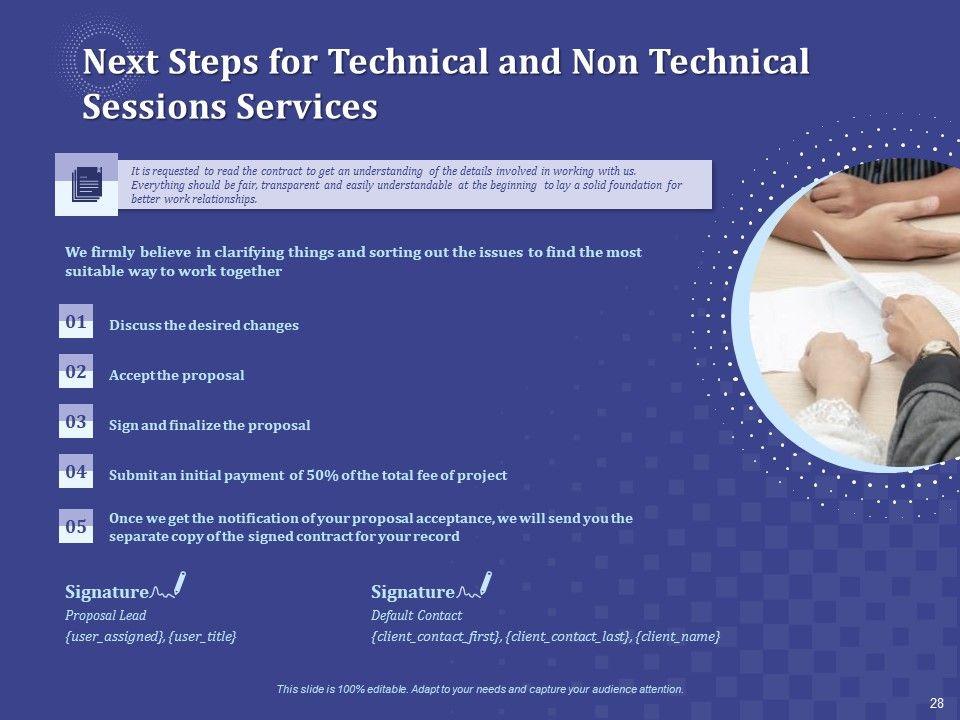 Next Steps for Technical and Non Technical Sessions Services

It is requested to read the contract to get an understanding of the details involved in working with us. Everything should be fair, transparent and easily understandable at the beginning to lay a solid foundation for better work relationships.

We firmly believe in clarifying things and sorting out the issues to find the most suitable way to work together

01 Discuss the desired changes

02 Accept the proposal

03 Sign and finalize the proposal

04 Submit an initial payment of 50% of the total fee of project

05 Once we get the notification of your proposal acceptance, we will send you the separate copy of the signed contract for your record

Signature
Proposal Lead
{user_assigned}, {user_title}

Signature
Default Contact
{client_contact_first}, {client_contact_last}, {client_name}

This slide is 100% editable. Adapt to your needs and capture your audience attention.

28